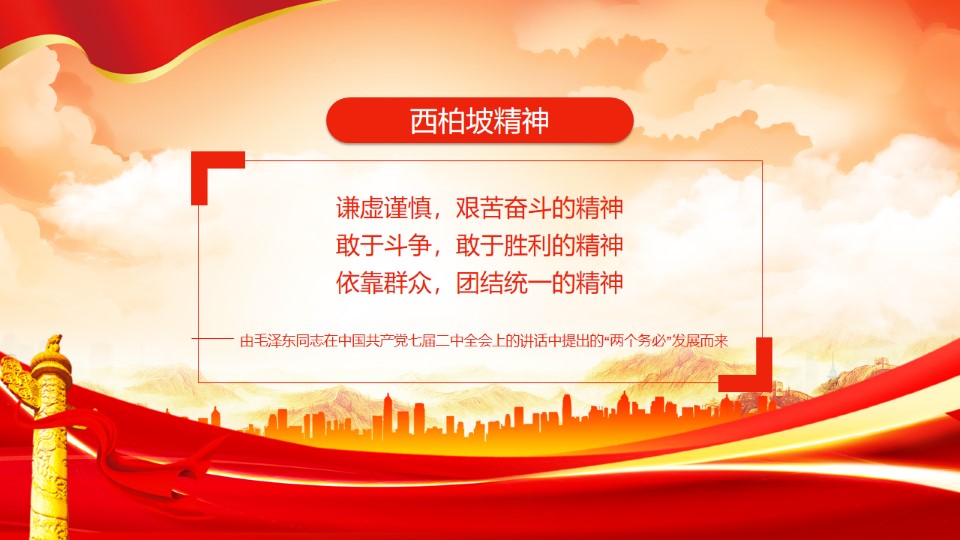 西柏坡精神

谦虚谨慎，艰苦奋斗的精神
敢于斗争，敢于胜利的精神
依靠群众，团结统一的精神

—— 由毛泽东同志在中国共产党七届二中全会上的讲话中提出的“两个务必”发展而来